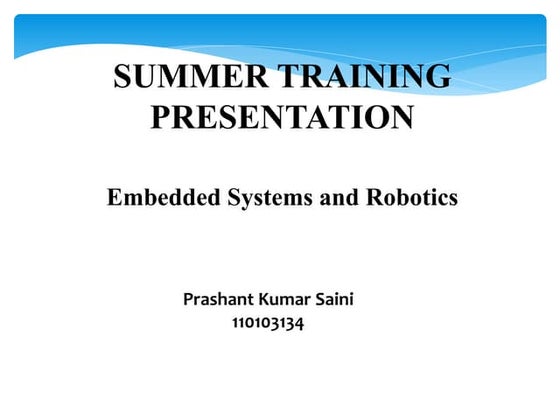 SUMMER TRAINING PRESENTATION

Embedded Systems and Robotics

Prashant Kumar Saini
110103134